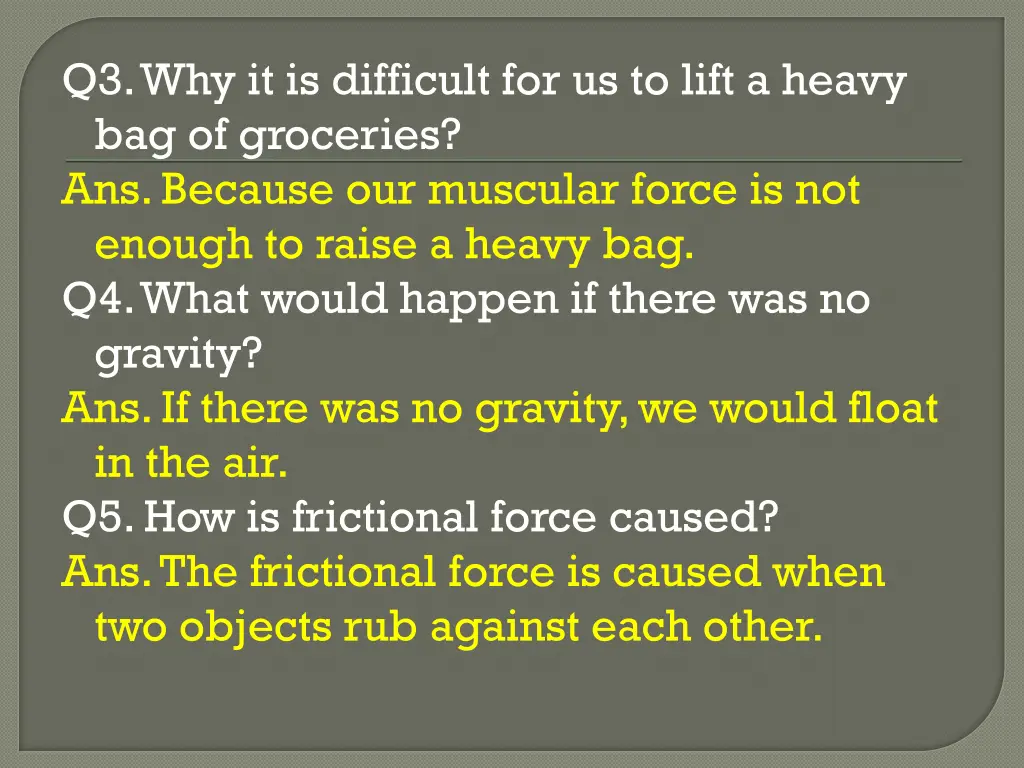 Q3. Why it is difficult for us to lift a heavy bag of groceries?

Ans. Because our muscular force is not enough to raise a heavy bag.

Q4. What would happen if there was no gravity?

Ans. If there was no gravity, we would float in the air.

Q5. How is frictional force caused?

Ans. The frictional force is caused when two objects rub against each other.